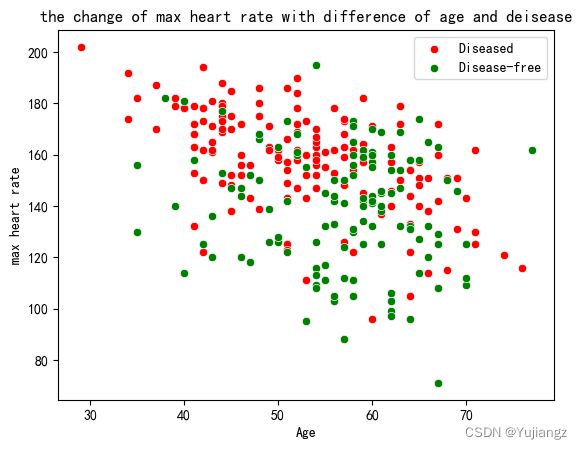 the change of max heart rate with difference of age and deisease

Diseased
Disease-free

max heart rate

200
180
160
140
120
100
80

30
40
50
60
70

Age

CSDN @Yujiangz